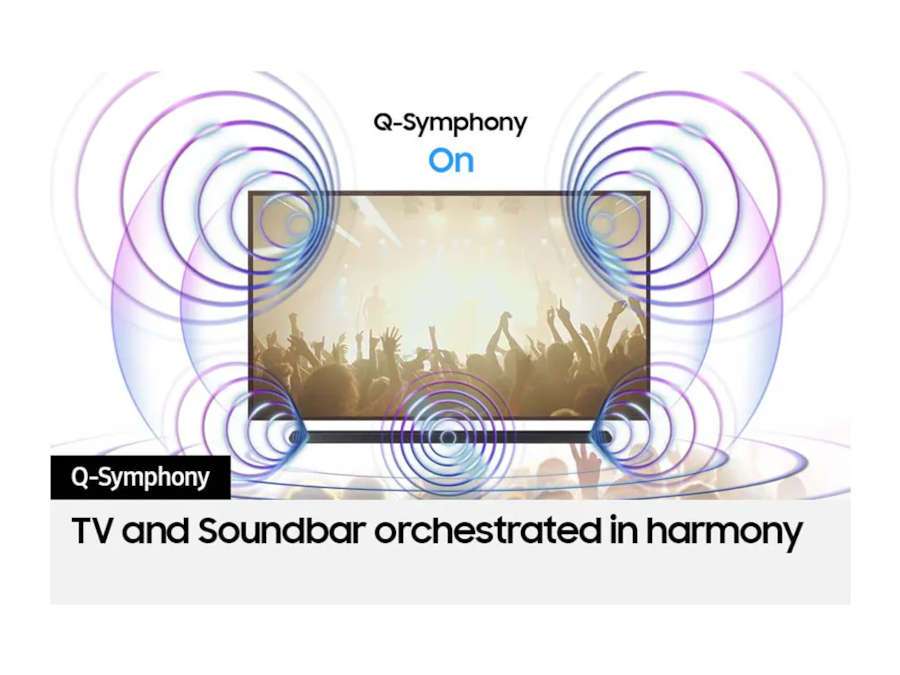 Q-Symphony
On

Q-Symphony
TV and Soundbar orchestrated in harmony